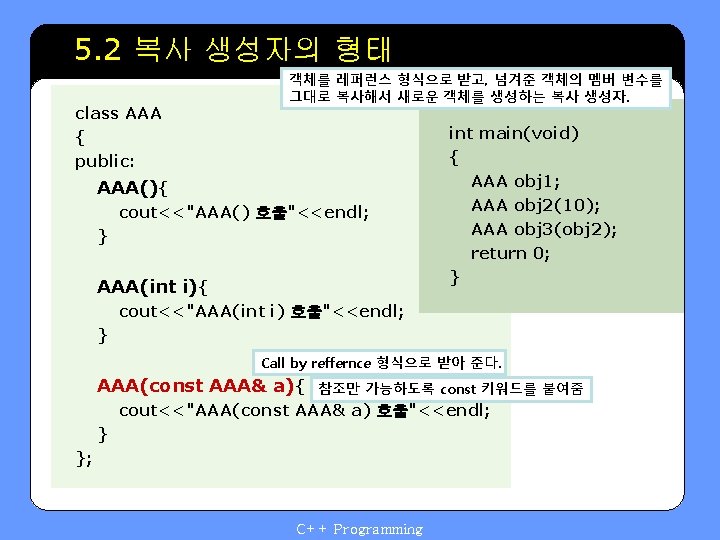 5.2 복사 생성자의 형태

객체를 레퍼런스 형식으로 받고, 넘겨준 객체의 멤버 변수를 그대로 복사해서 새로운 객체를 생성하는 복사 생성자.

class AAA
{
public:
AAA(){
cout<<"AAA() 호출"<<endl;
}

AAA(int i){
cout<<"AAA(int i) 호출"<<endl;
}

Call by reffernce 형식으로 받아 준다.

AAA(const AAA& a){
참조만 가능하도록 const 키워드를 붙여줌
cout<<"AAA(const AAA& a) 호출"<<endl;
}
};

int main(void)
{
AAA obj1;
AAA obj2(10);
AAA obj3(obj2);
return 0;
}

C++ Programming